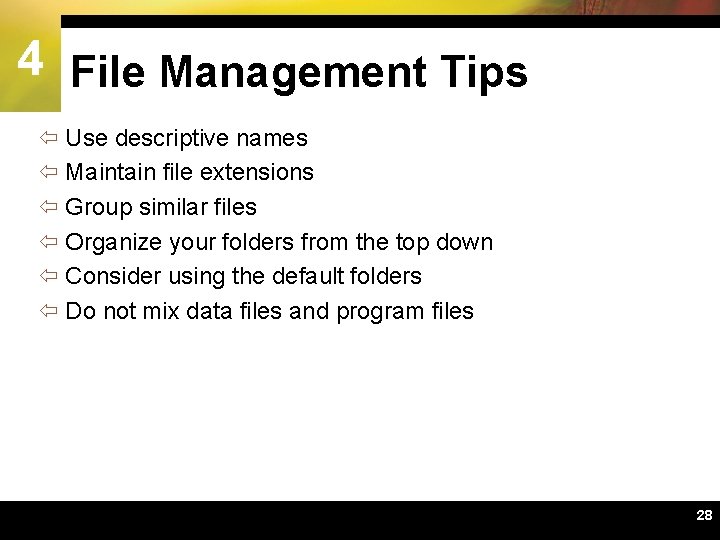 4

File Management Tips

⇦ Use descriptive names
⇦ Maintain file extensions
⇦ Group similar files
⇦ Organize your folders from the top down
⇦ Consider using the default folders
⇦ Do not mix data files and program files

28